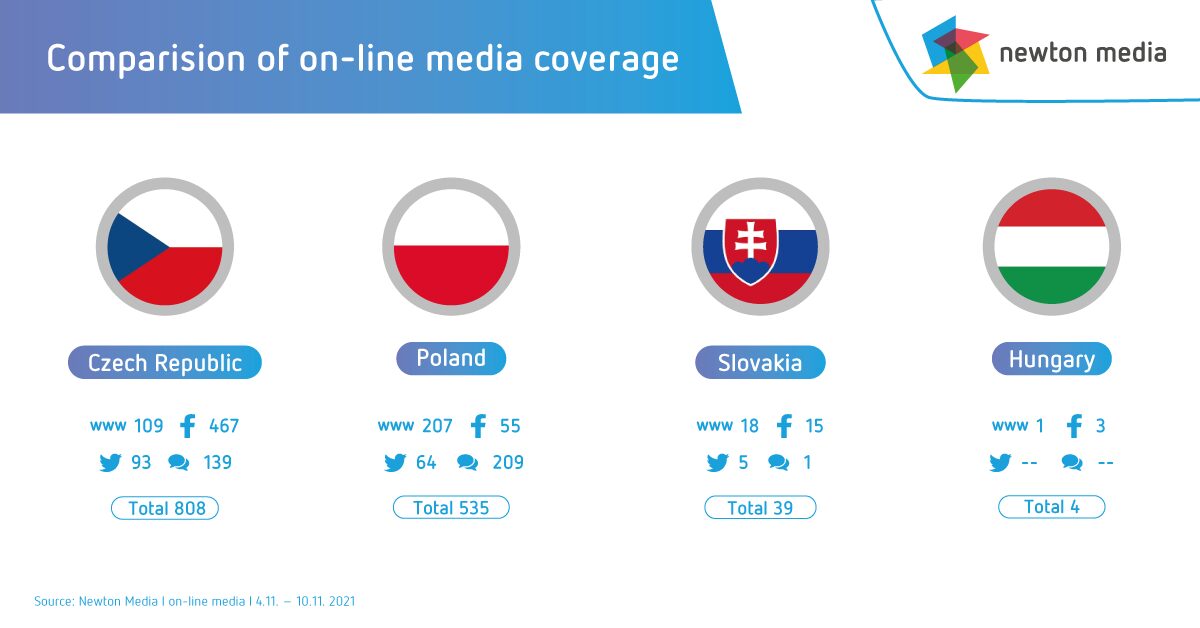 Comparision of on-line media coverage

newton media

Czech Republic

www 109 467

93 139

Total 808

Poland

www 207 55

64 209

Total 535

Slovakia

www 18 15

5 1

Total 39

Hungary

www 1 3

-- --

Total 4

Source: Newton Media I on-line media I 4.11. – 10.11. 2021